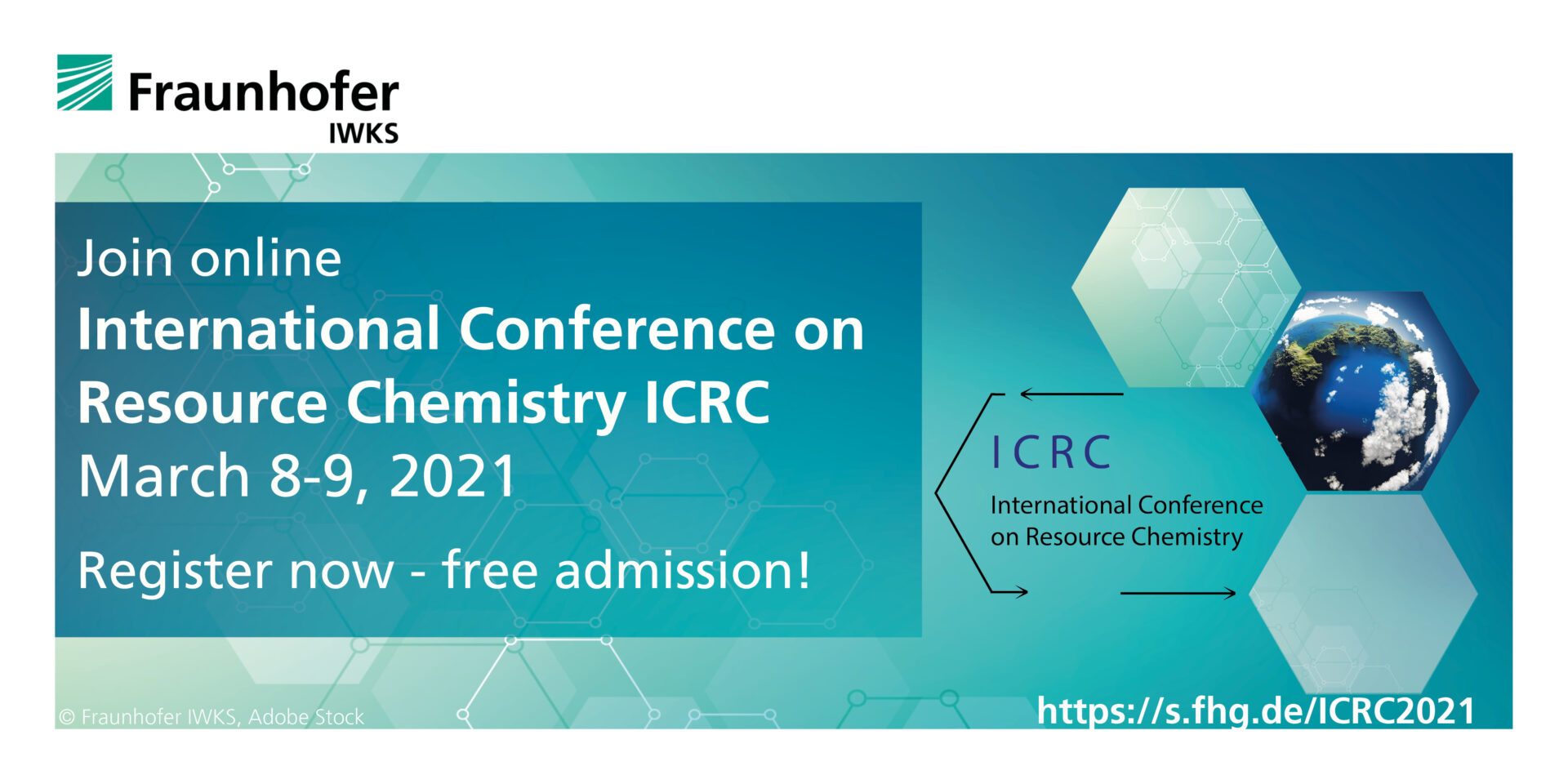 Fraunhofer
IWKS

Join online
International Conference on Resource Chemistry ICRC
March 8-9, 2021

Register now - free admission!

ICRC
International Conference on Resource Chemistry

© Fraunhofer IWKS, Adobe Stock

https://s.fhg.de/ICRC2021